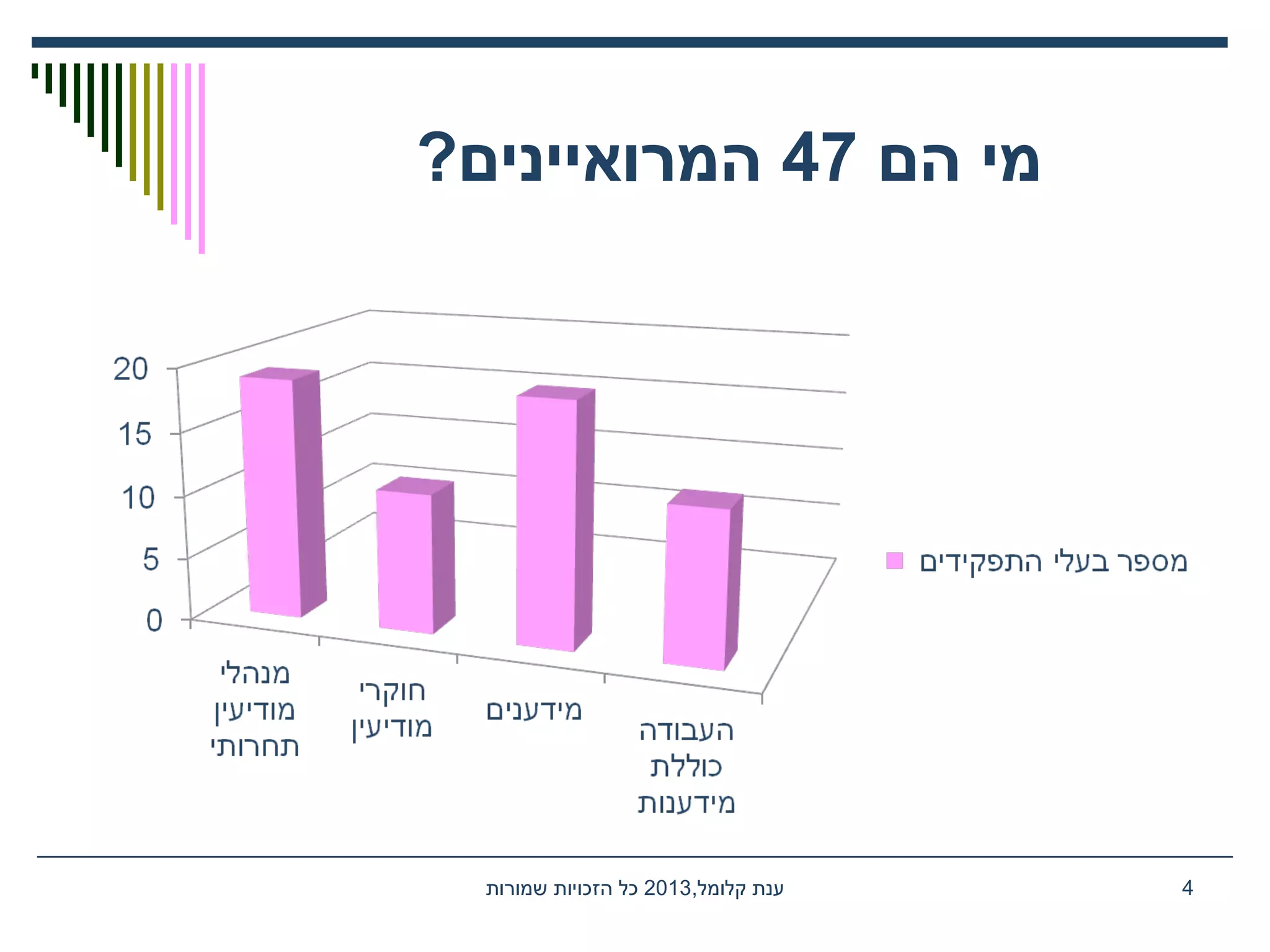 מי הם 47 המרואיינים?

20
15
10
5
0

מנהלי מודיעין תחרותי
חוקרי מודיעין
מידענים
העבודה כוללת מידענות

מספר בעלי התפקידים

ענת קלומל,2013 כל הזכויות שמורות
4